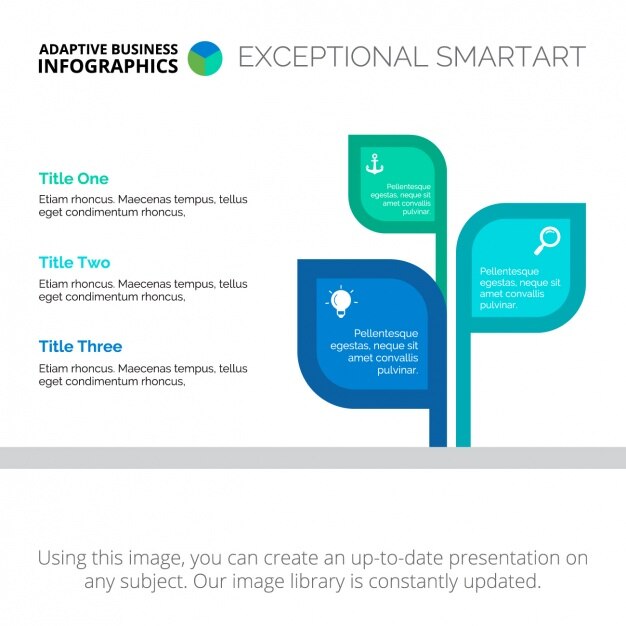 ADAPTIVE BUSINESS INFOGRAPHICS

EXCEPTIONAL SMARTART

Title One
Etiam rhoncus. Maecenas tempus, tellus eget condimentum rhoncus,

Title Two
Etiam rhoncus. Maecenas tempus, tellus eget condimentum rhoncus,

Title Three
Etiam rhoncus. Maecenas tempus, tellus eget condimentum rhoncus,

Pellentesque egestas, neque sit amet convallis pulvinar.

Pellentesque egestas, neque sit amet convallis pulvinar.

Pellentesque egestas, neque sit amet convallis pulvinar.

Using this image, you can create an up-to-date presentation on any subject. Our image library is constantly updated.